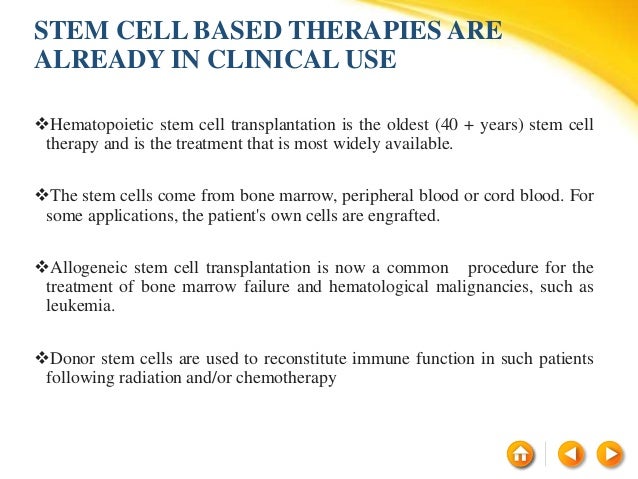 STEM CELL BASED THERAPIES ARE ALREADY IN CLINICAL USE

❖Hematopoietic stem cell transplantation is the oldest (40 + years) stem cell therapy and is the treatment that is most widely available.

❖The stem cells come from bone marrow, peripheral blood or cord blood. For some applications, the patient's own cells are engrafted.

❖Allogeneic stem cell transplantation is now a common procedure for the treatment of bone marrow failure and hematological malignancies, such as leukemia.

❖Donor stem cells are used to reconstitute immune function in such patients following radiation and/or chemotherapy